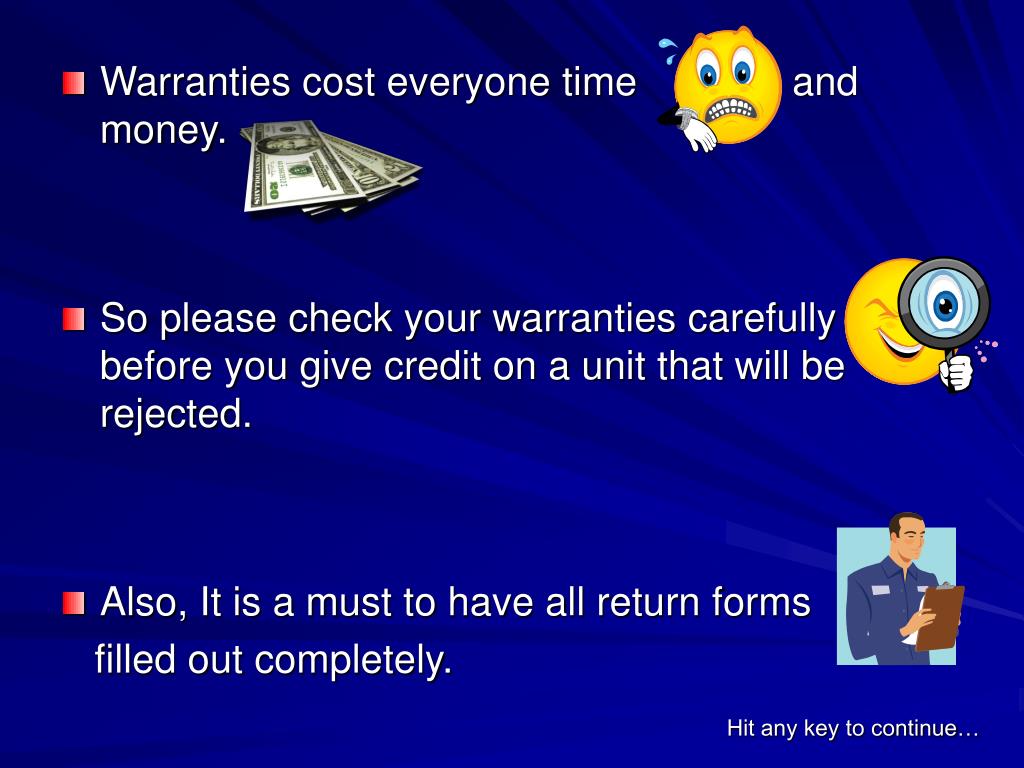 Warranties cost everyone time and money.

So please check your warranties carefully before you give credit on a unit that will be rejected.

Also, It is a must to have all return forms filled out completely.

Hit any key to continue…